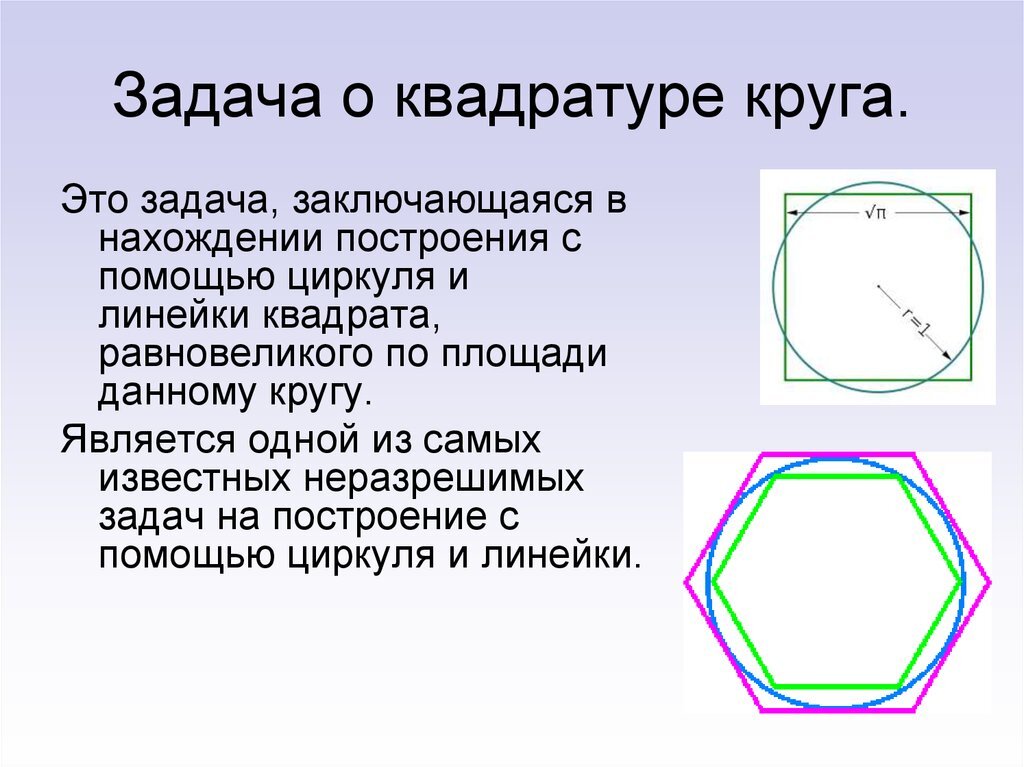 Задача о квадратуре круга.

Это задача, заключающаяся в нахождении построения с помощью циркуля и линейки квадрата, равновеликого по площади данному кругу.

Является одной из самых известных неразрешимых задач на построение с помощью циркуля и линейки.

$\sqrt{\pi}$

$r=1$